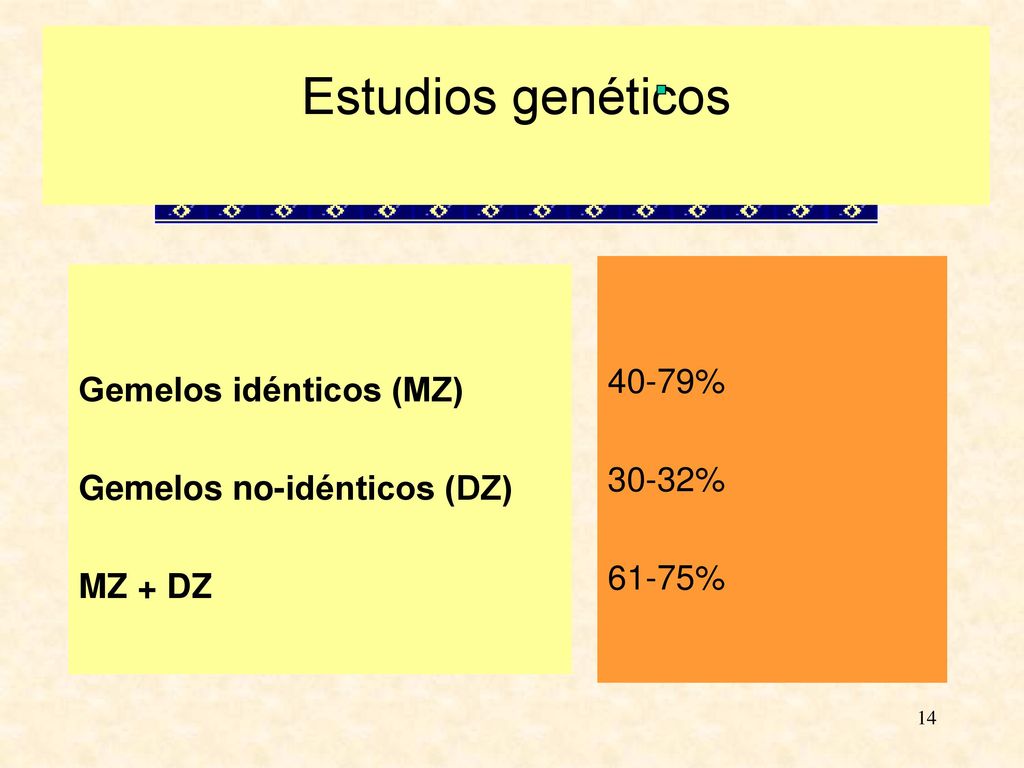 Estudios genéticos

Gemelos idénticos (MZ)

Gemelos no-idénticos (DZ)

MZ + DZ

40-79%

30-32%

61-75%

14